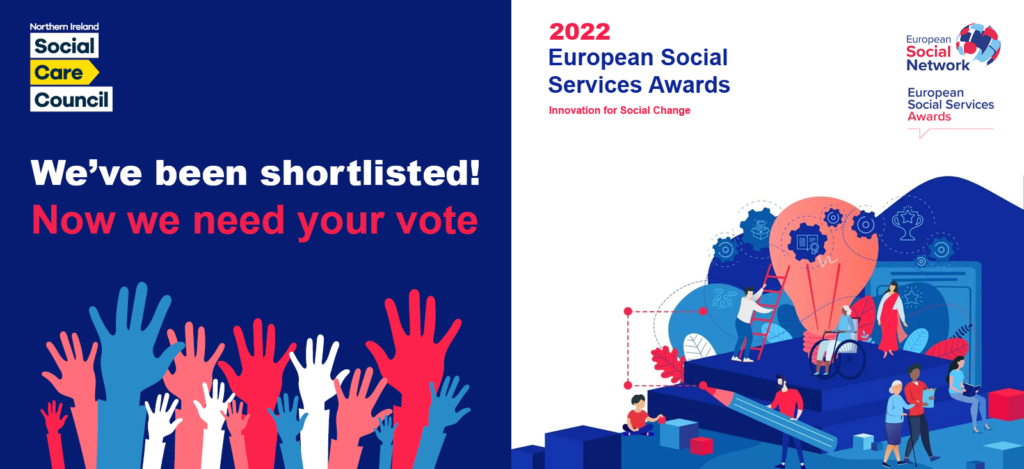 Northern Ireland
Social
Care
Council

We've been shortlisted!
Now we need your vote

2022
European Social Services Awards
Innovation for Social Change

European Social Network

European Social Services Awards